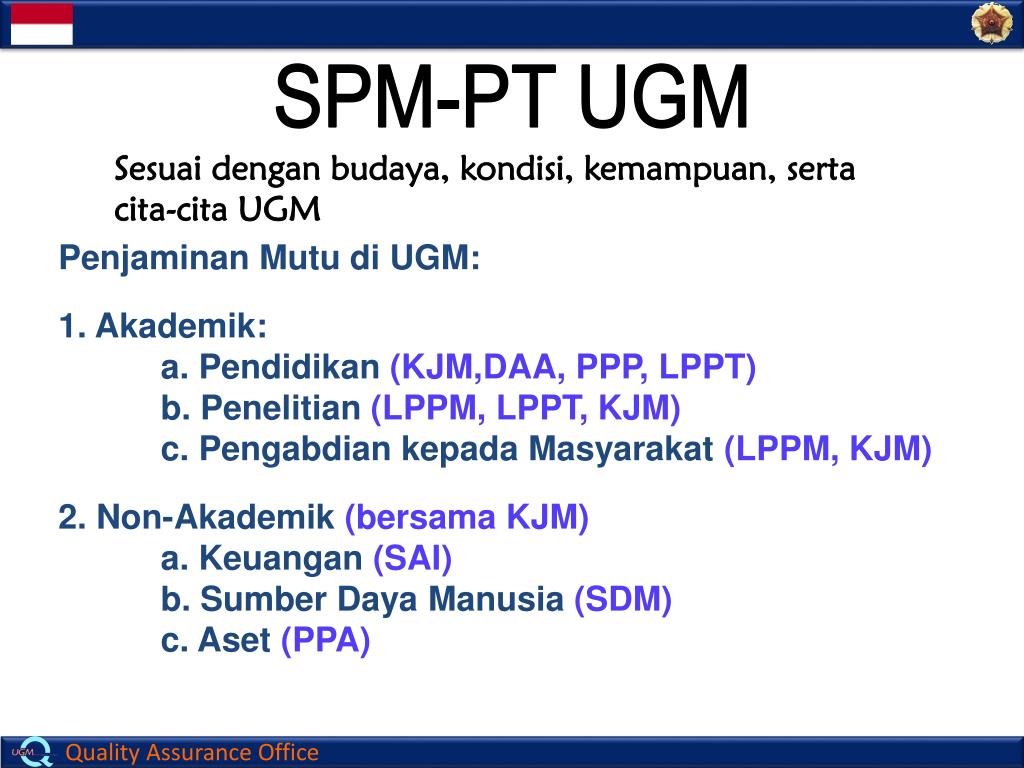 SPM-PT UGM

Sesuai dengan budaya, kondisi, kemampuan, serta cita-cita UGM

Penjaminan Mutu di UGM:

1. Akademik:
a. Pendidikan (KJM,DAA, PPP, LPPT)
b. Penelitian (LPPM, LPPT, KJM)
c. Pengabdian kepada Masyarakat (LPPM, KJM)

2. Non-Akademik (bersama KJM)
a. Keuangan (SAI)
b. Sumber Daya Manusia (SDM)
c. Aset (PPA)

UGM

Quality Assurance Office